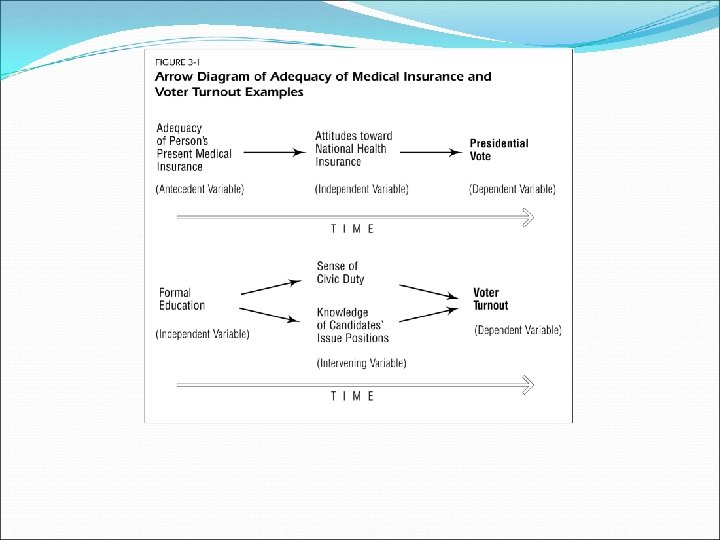 FIGURE 3-1
Arrow Diagram of Adequacy of Medical Insurance and Voter Turnout Examples

Adequacy of Person's Present Medical Insurance

(Antecedent Variable)

Attitudes toward National Health Insurance

(Independent Variable)

Presidential Vote

(Dependent Variable)

T I M E

Formal Education

(Independent Variable)

Sense of Civic Duty

Knowledge of Candidates' Issue Positions

(Intervening Variable)

Voter Turnout

(Dependent Variable)

T I M E